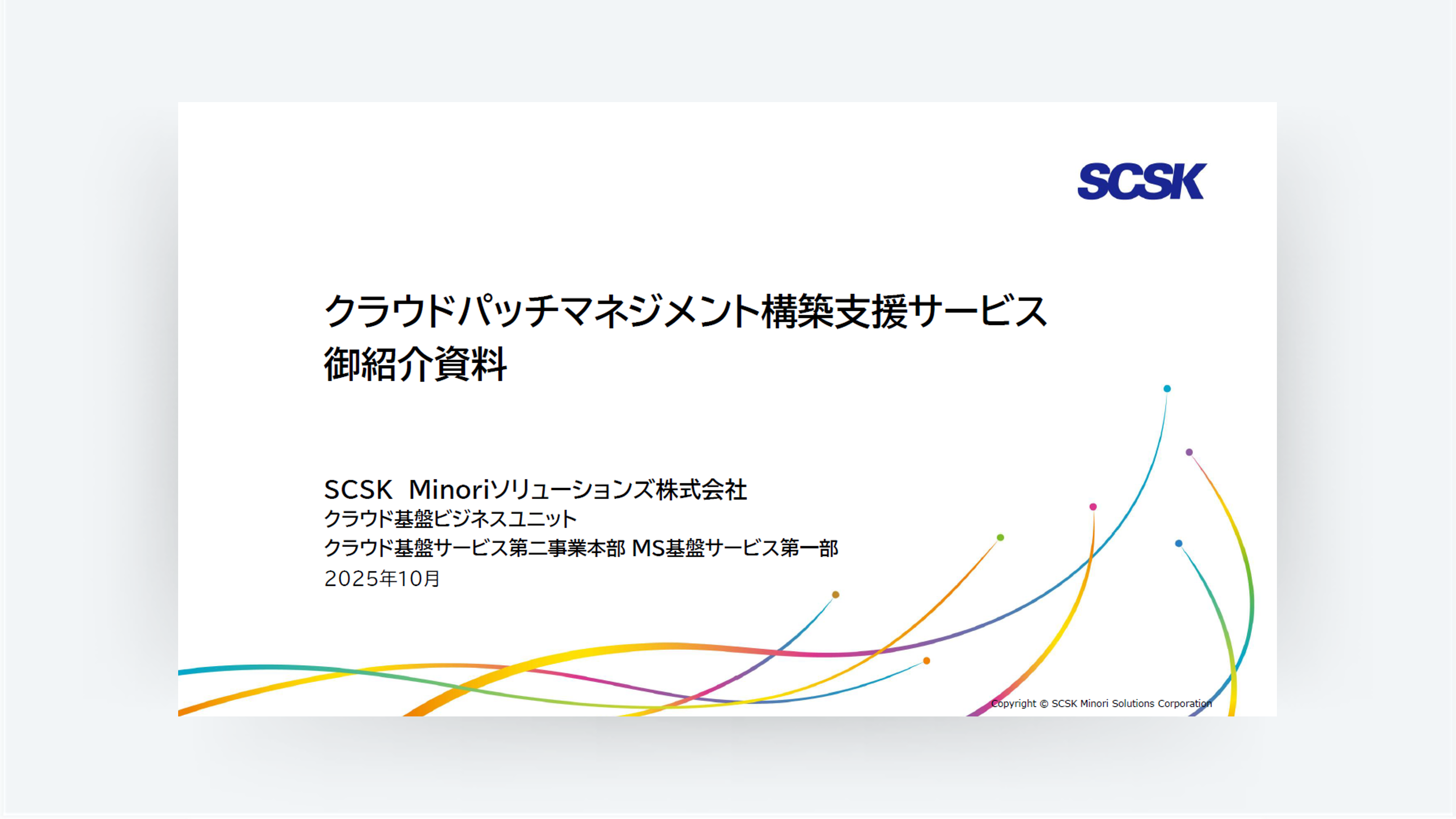 SCSK

クラウドパッチマネジメント構築支援サービス
御紹介資料

SCSK Minoriソリューションズ株式会社
クラウド基盤ビジネスユニット
クラウド基盤サービス第二事業本部 MS基盤サービス第一部
2025年10月

Copyright © SCSK Minori Solutions Corporation